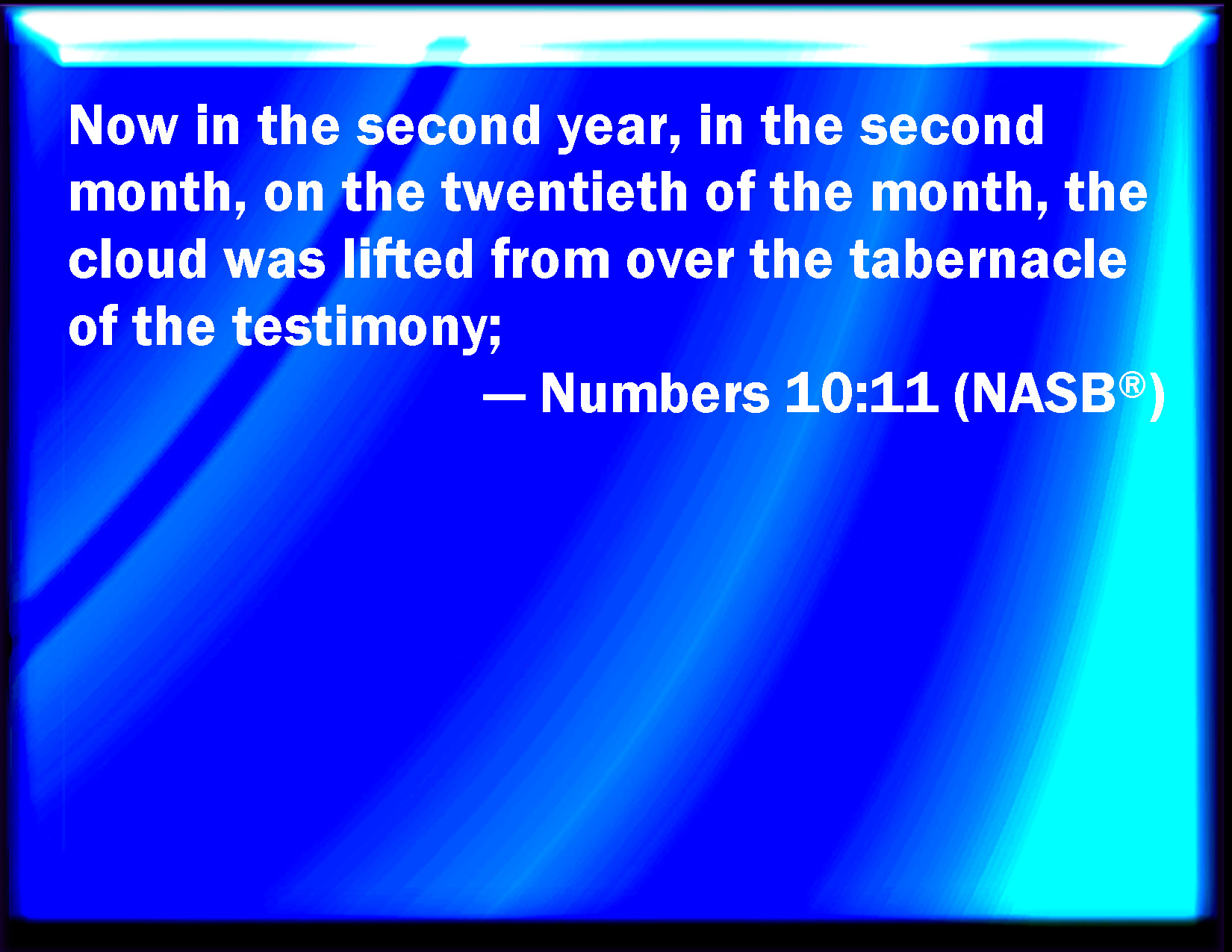 Now in the second year, in the second month, on the twentieth of the month, the cloud was lifted from over the tabernacle of the testimony;

— Numbers 10:11 (NASB®)